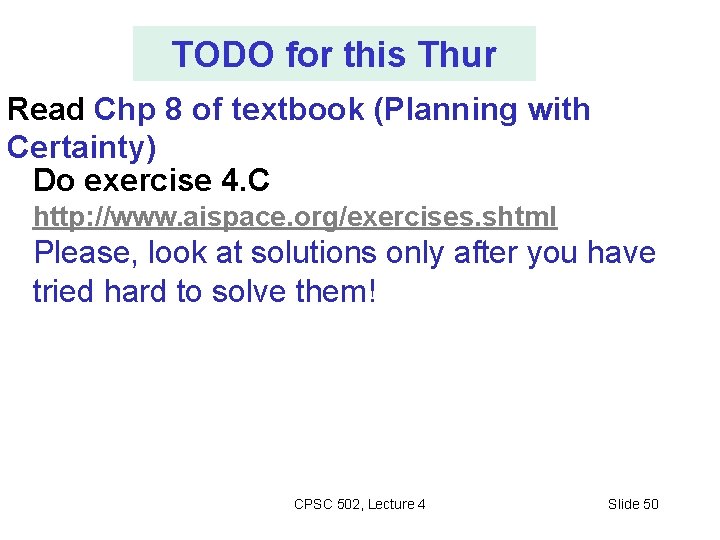 TODO for this Thur

Read Chp 8 of textbook (Planning with Certainty)

Do exercise 4.C

http://www.aispace.org/exercises.shtml

Please, look at solutions only after you have tried hard to solve them!

CPSC 502, Lecture 4

Slide 50